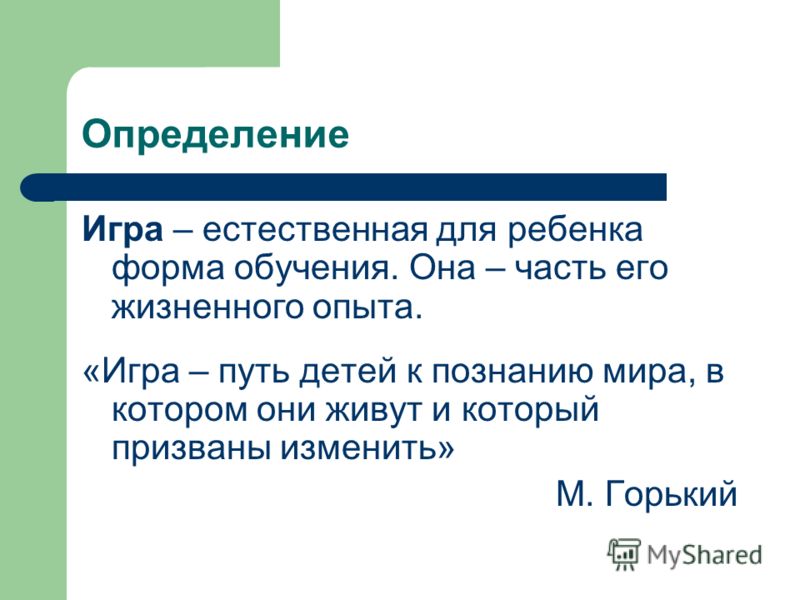 Определение

Игра – естественная для ребенка форма обучения. Она – часть его жизненного опыта.

«Игра – путь детей к познанию мира, в котором они живут и который призваны изменить»

М. Горький

MyShared